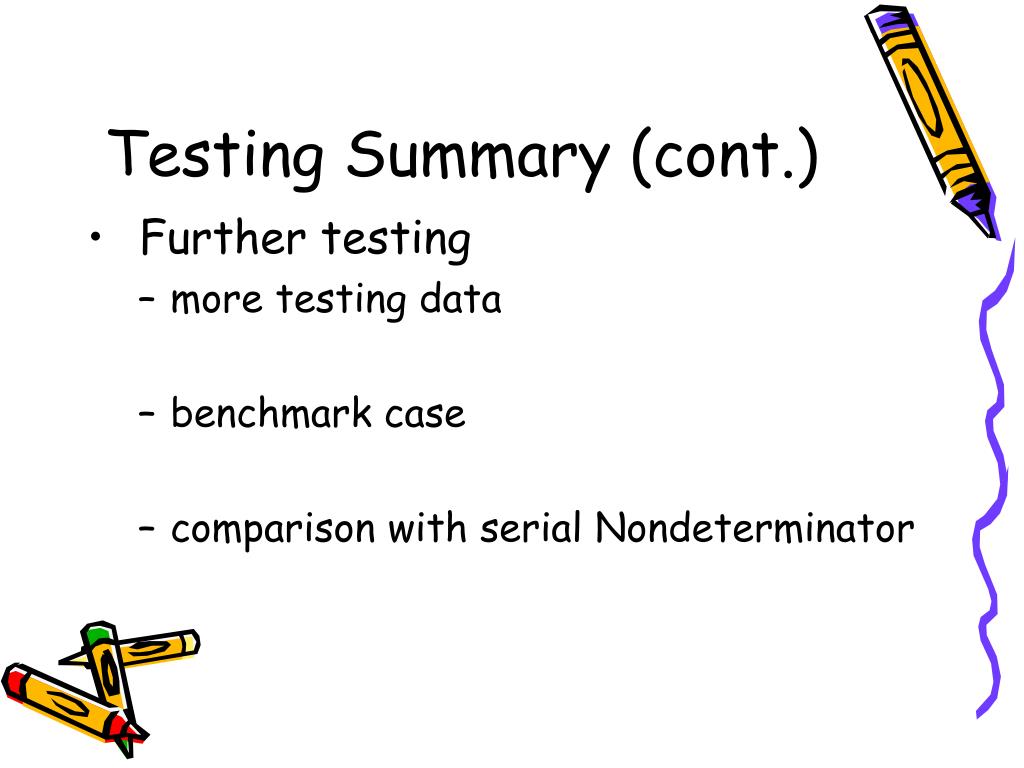 Testing Summary (cont.)

• Further testing
– more testing data

– benchmark case

– comparison with serial Nondeterminator